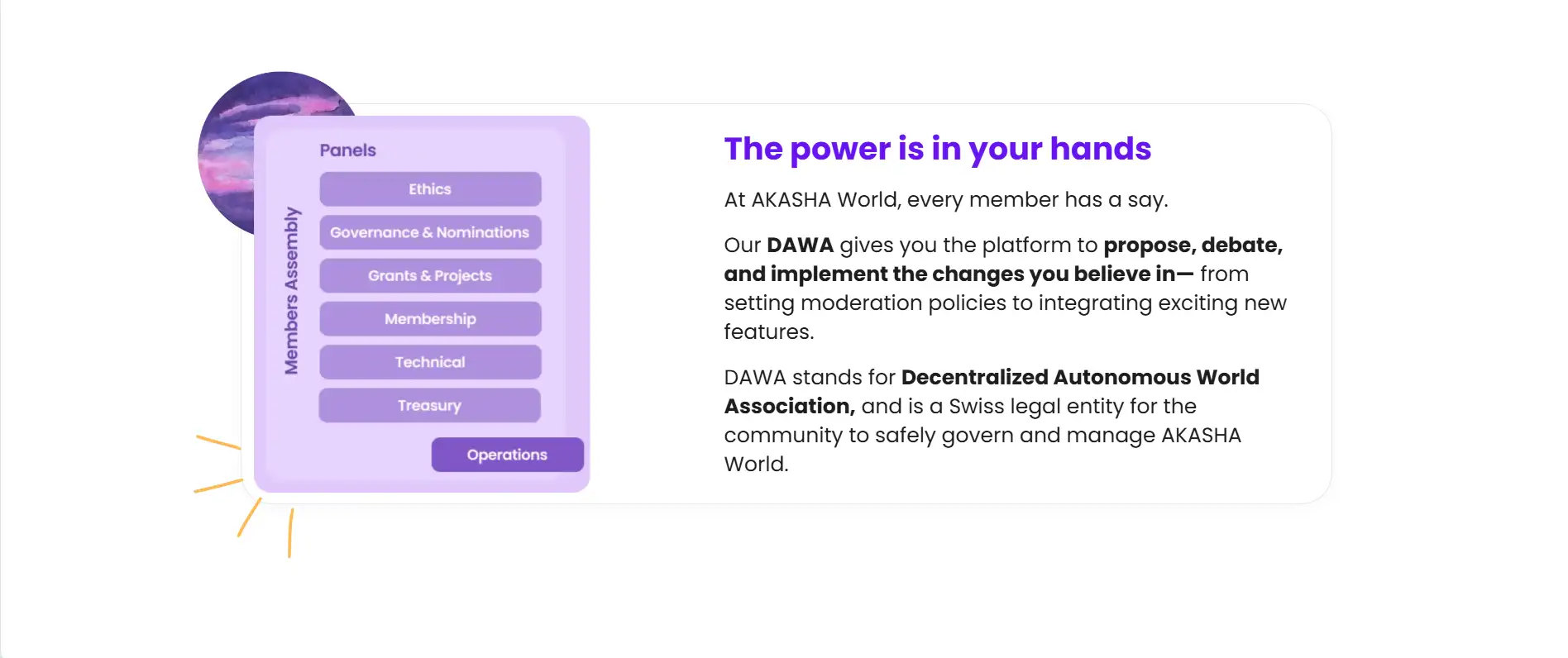 Members Assembly

Panels

Ethics

Governance & Nominations

Grants & Projects

Membership

Technical

Treasury

Operations

The power is in your hands

At AKASHA World, every member has a say.

Our DAWA gives you the platform to propose, debate, and implement the changes you believe in— from setting moderation policies to integrating exciting new features.

DAWA stands for Decentralized Autonomous World Association, and is a Swiss legal entity for the community to safely govern and manage AKASHA World.